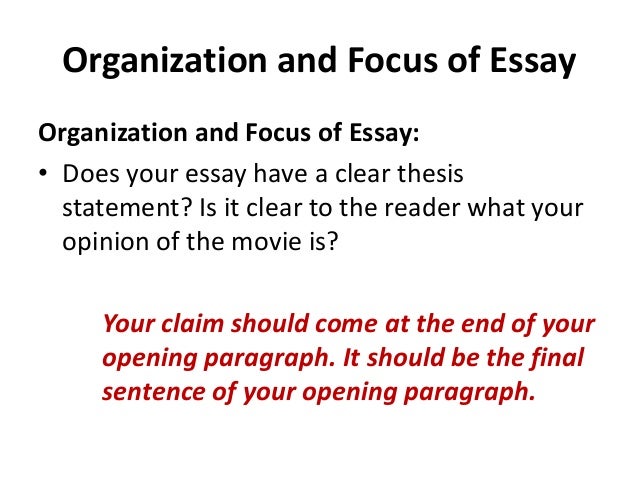 Organization and Focus of Essay

Organization and Focus of Essay:

• Does your essay have a clear thesis statement? Is it clear to the reader what your opinion of the movie is?

Your claim should come at the end of your opening paragraph. It should be the final sentence of your opening paragraph.